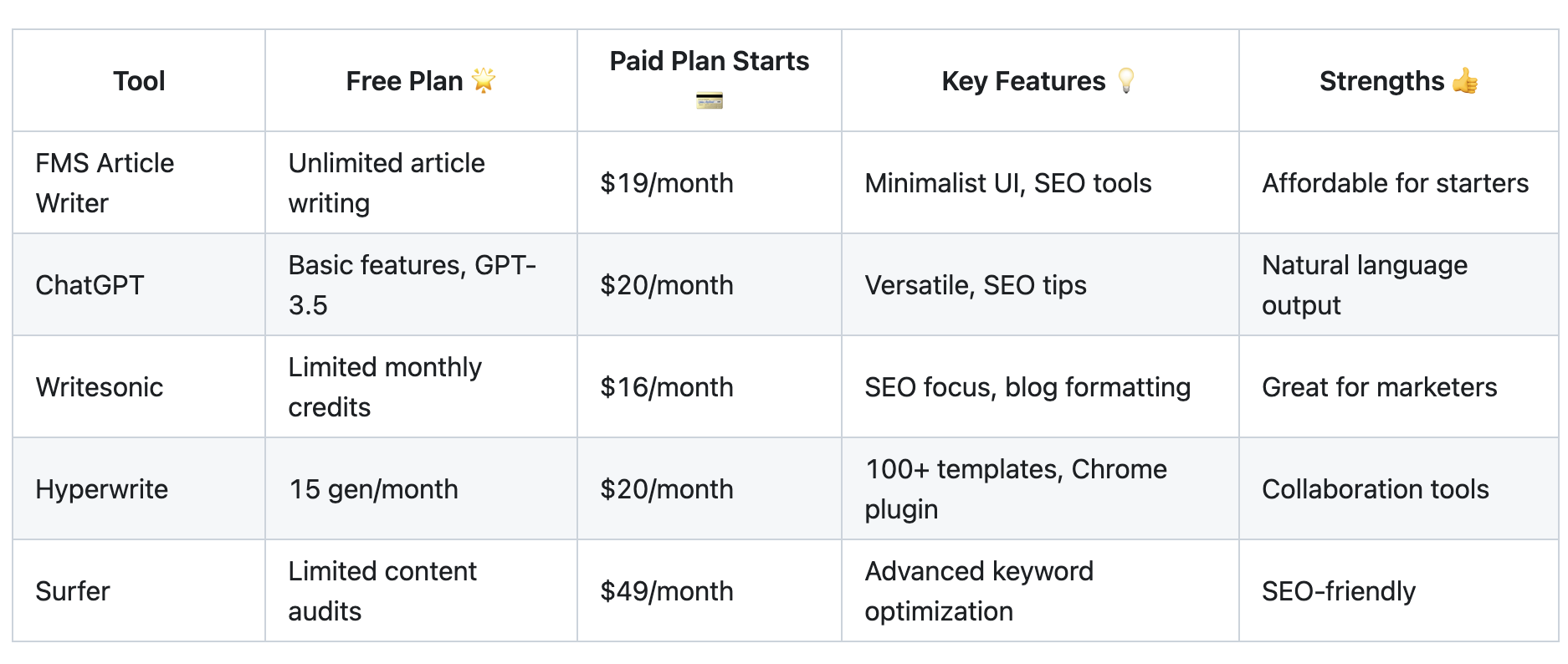 | Tool | Free Plan 🌟 | Paid Plan Starts 💳 | Key Features 💡 | Strengths 👍 |
|---|---|---|---|---|
| FMS Article Writer | Unlimited article writing | \$19/month | Minimalist UI, SEO tools | Affordable for starters |
| ChatGPT | Basic features, GPT-3.5 | \$20/month | Versatile, SEO tips | Natural language output |
| Writesonic | Limited monthly credits | \$16/month | SEO focus, blog formatting | Great for marketers |
| Hyperwrite | 15 gen/month | \$20/month | 100+ templates, Chrome plugin | Collaboration tools |
| Surfer | Limited content audits | \$49/month | Advanced keyword optimization | SEO-friendly |